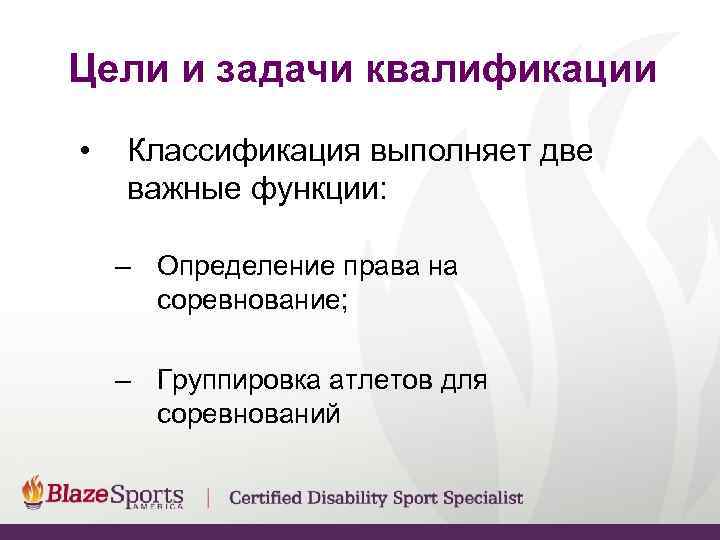 Цели и задачи квалификации

• Классификация выполняет две важные функции:

– Определение права на соревнование;

– Группировка атлетов для соревнований

BlazeSports AMERICA | Certified Disability Sport Specialist